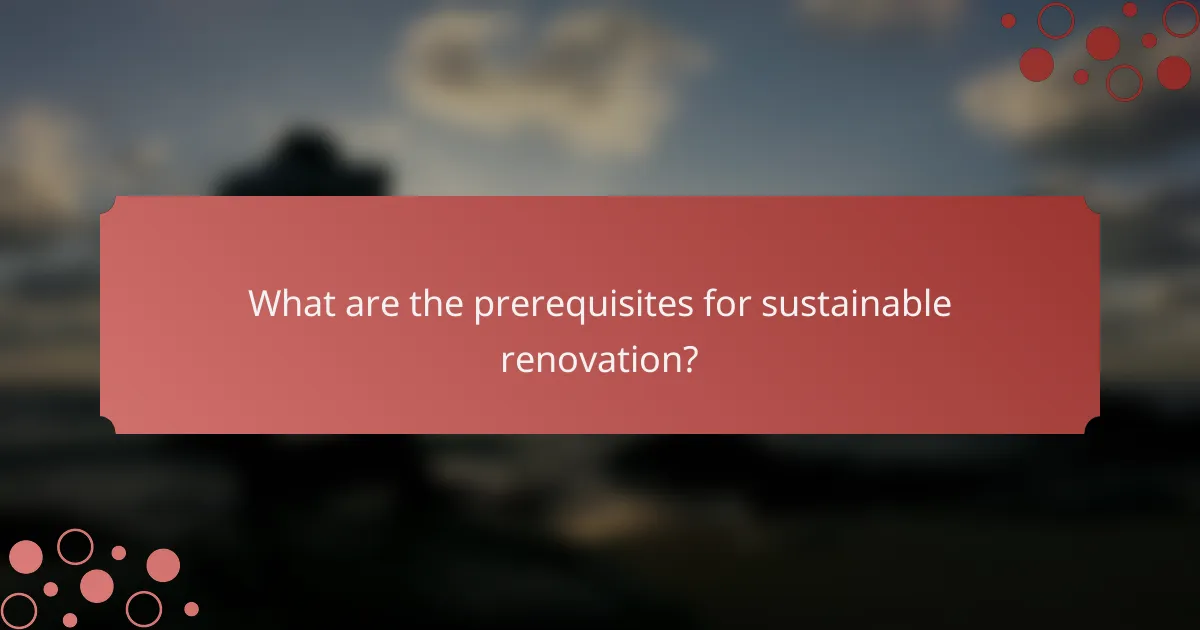 What are the prerequisites for sustainable renovation?